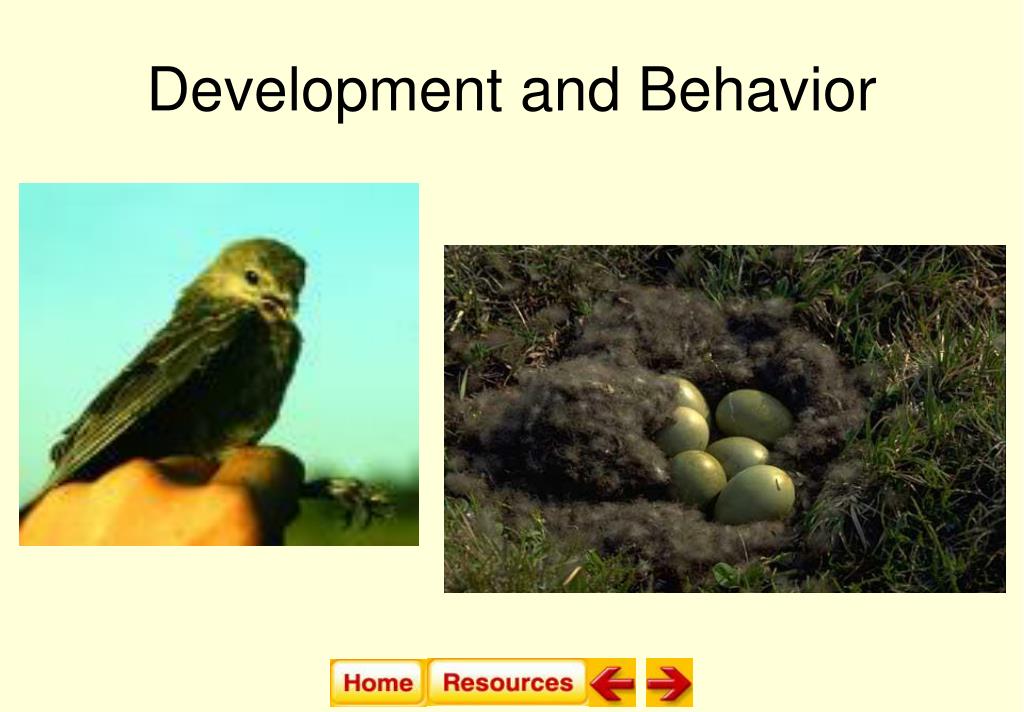 Development and Behavior

Home Resources